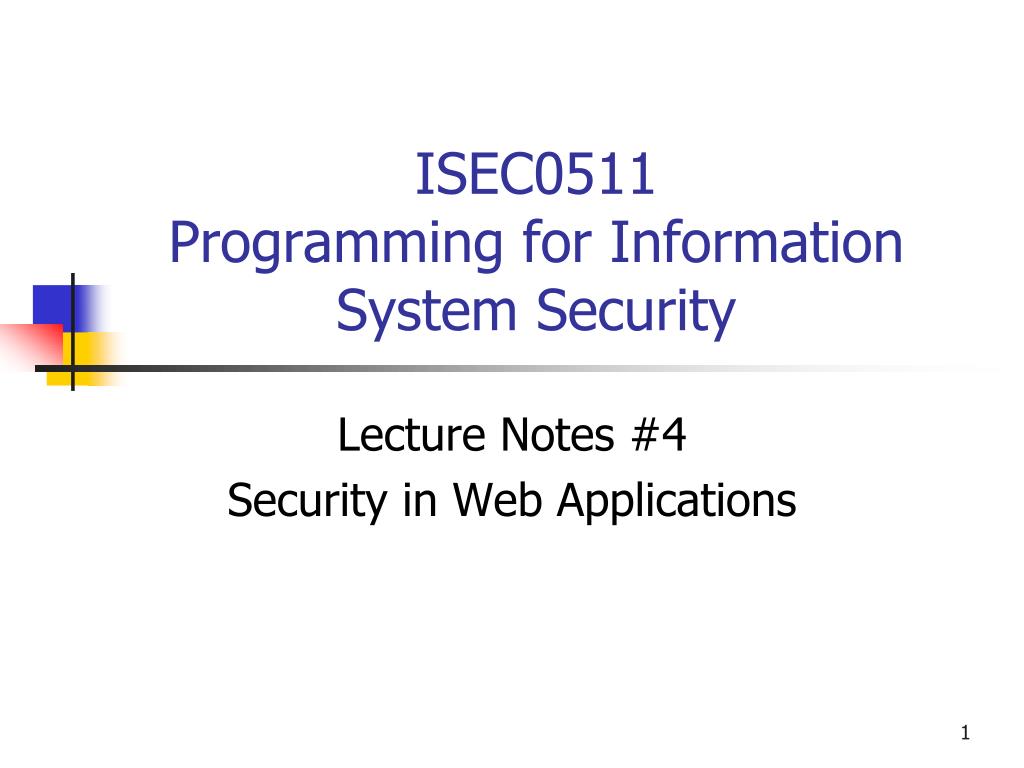 ISEC0511
Programming for Information System Security

Lecture Notes #4
Security in Web Applications

1